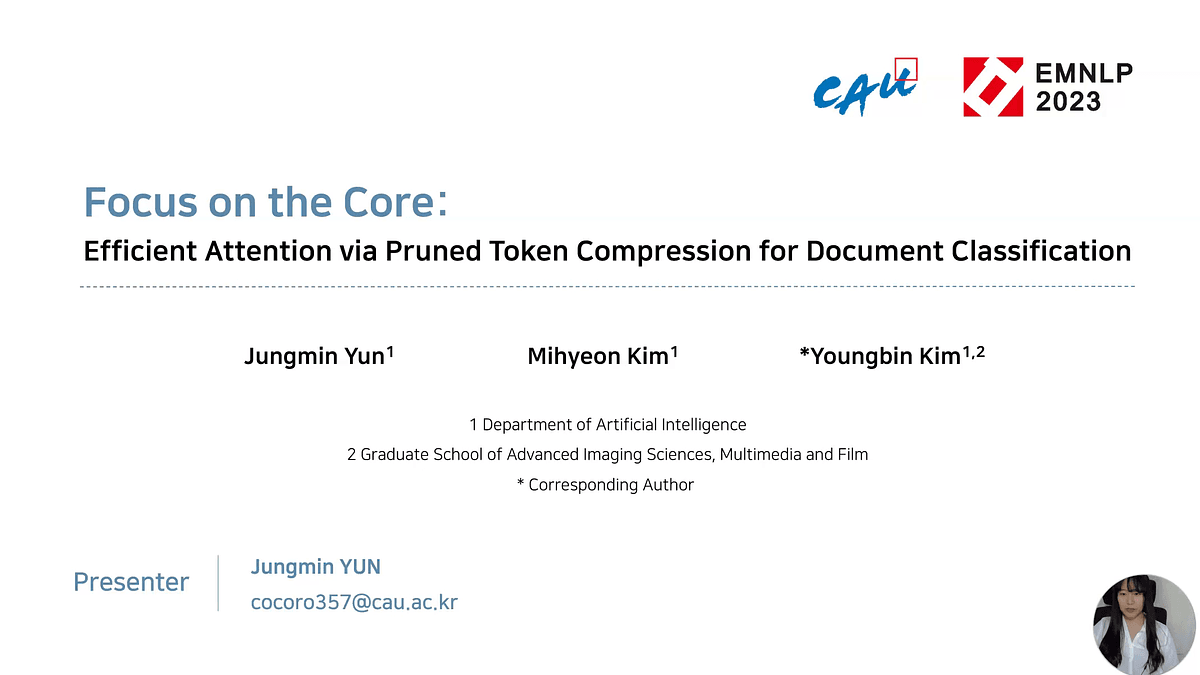 CAU

EMNLP 2023

Focus on the Core:

Efficient Attention via Pruned Token Compression for Document Classification

Jungmin Yun$^1$ Mihyeon Kim$^1$ *Youngbin Kim$^{1,2}$

1 Department of Artificial Intelligence

2 Graduate School of Advanced Imaging Sciences, Multimedia and Film

* Corresponding Author

Presenter

Jungmin YUN

cocoro357@cau.ac.kr